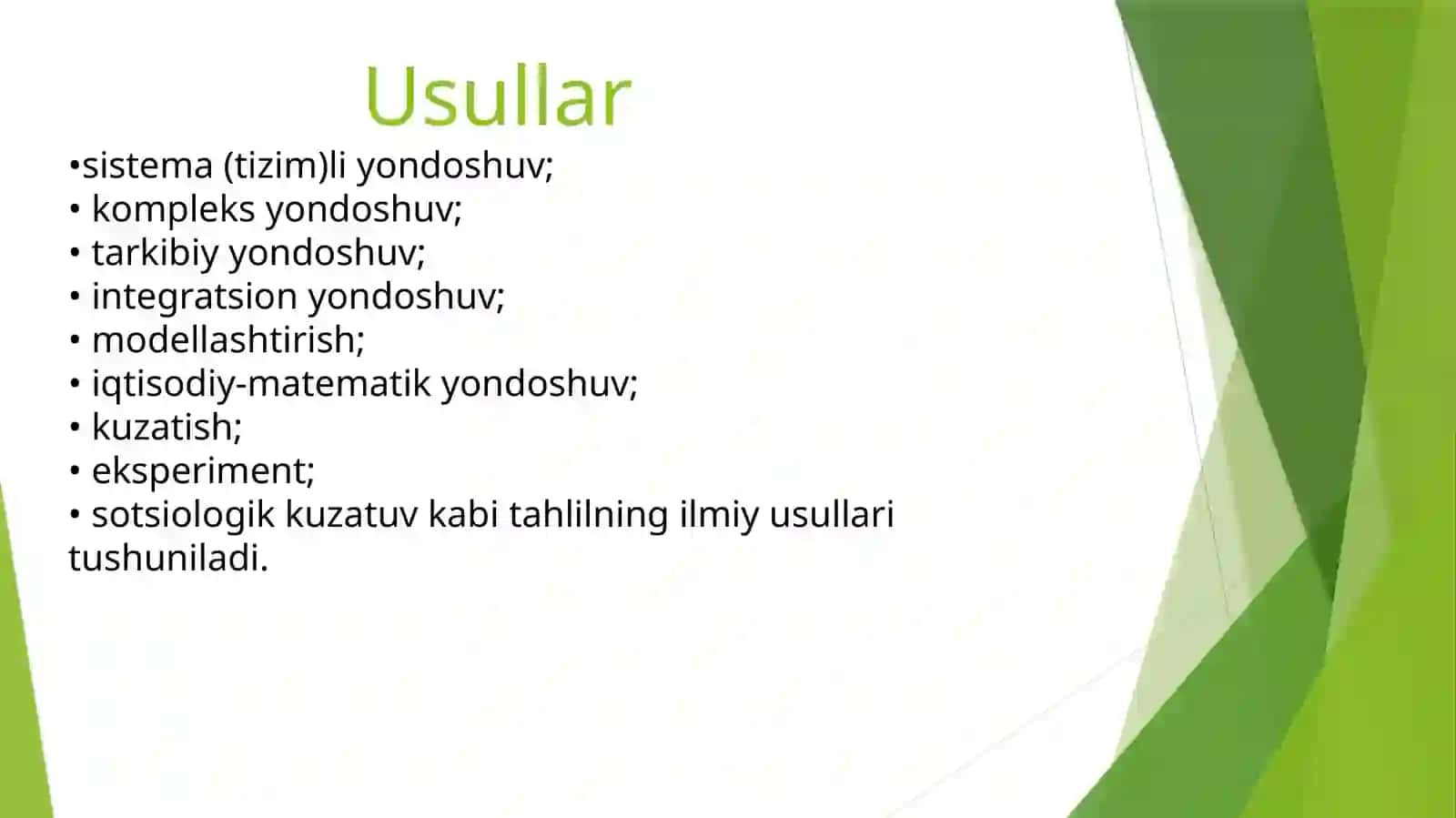 Usullar

•sistema (tizim)li yondoshuv;
• kompleks yondoshuv;
• tarkibiy yondoshuv;
• integratsion yondoshuv;
• modellashtirish;
• iqtisodiy-matematik yondoshuv;
• kuzatish;
• eksperiment;
• sotsiologik kuzatuv kabi tahlilning ilmiy usullari tushuniladi.